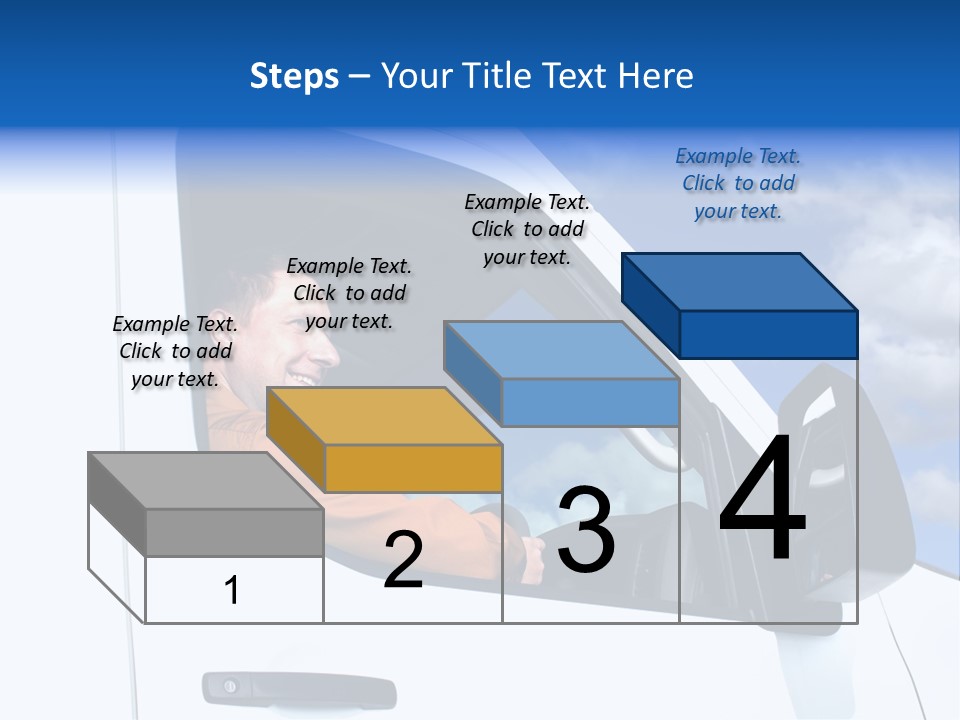 Steps – Your Title Text Here

Example Text. Click to add your text.

Example Text. Click to add your text.

Example Text. Click to add your text.

Example Text. Click to add your text.

1

2

3

4